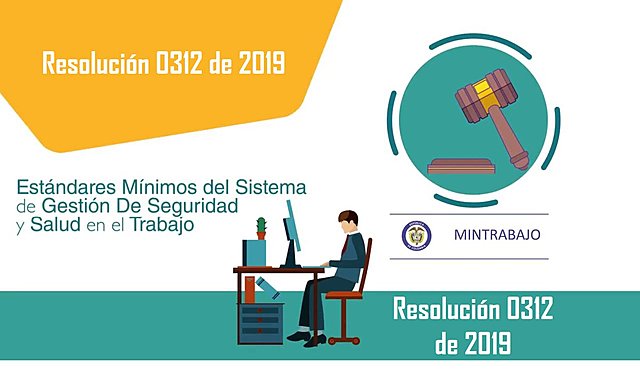 Resolución 0312 de 2019

Estándares Mínimos del Sistema de Gestión De Seguridad y Salud en el Trabajo

MINTRABAJO

Resolución 0312 de 2019